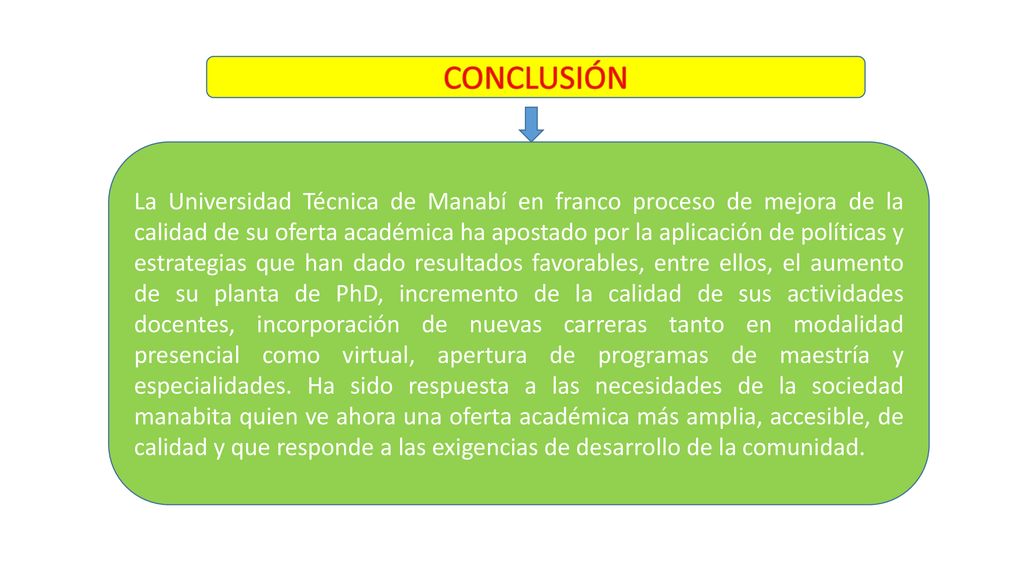 CONCLUSIÓN

La Universidad Técnica de Manabí en franco proceso de mejora de la calidad de su oferta académica ha apostado por la aplicación de políticas y estrategias que han dado resultados favorables, entre ellos, el aumento de su planta de PhD, incremento de la calidad de sus actividades docentes, incorporación de nuevas carreras tanto en modalidad presencial como virtual, apertura de programas de maestría y especialidades. Ha sido respuesta a las necesidades de la sociedad manabita quien ve ahora una oferta académica más amplia, accesible, de calidad y que responde a las exigencias de desarrollo de la comunidad.